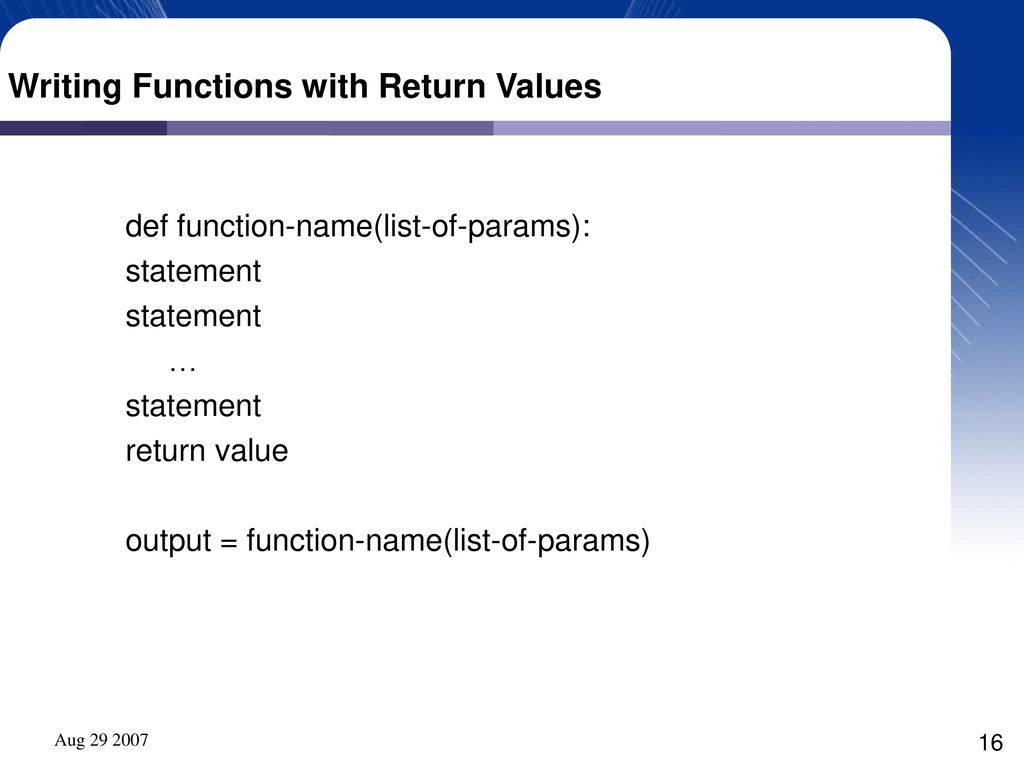 Writing Functions with Return Values

def function-name(list-of-params):
statement
statement
…
statement
return value

output = function-name(list-of-params)

Aug 29 2007

16